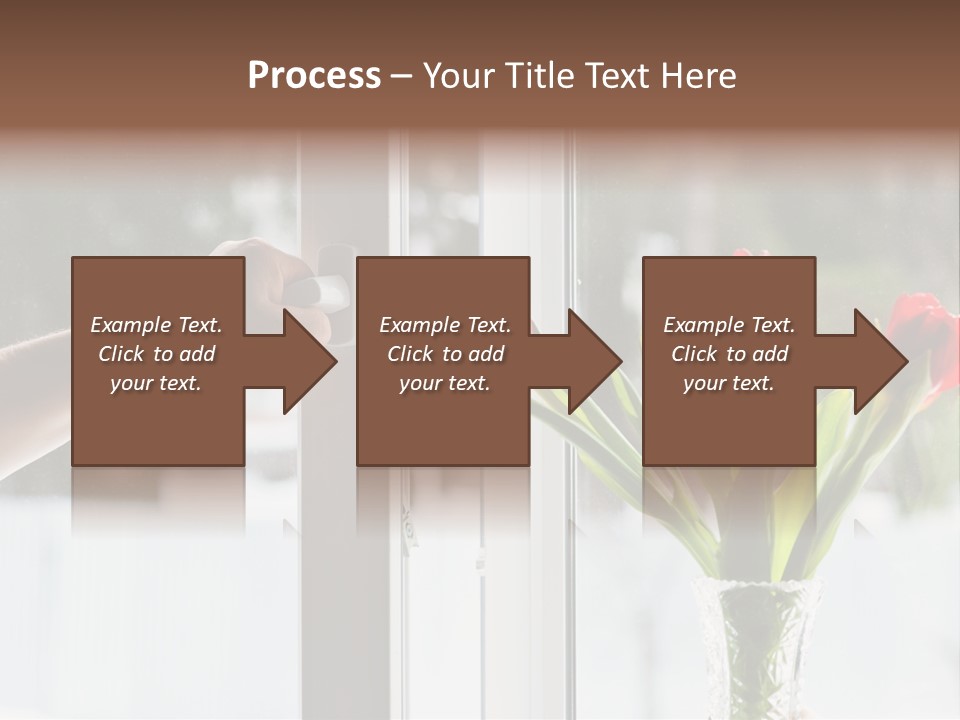 Process – Your Title Text Here

Example Text. Click to add your text.

Example Text. Click to add your text.

Example Text. Click to add your text.